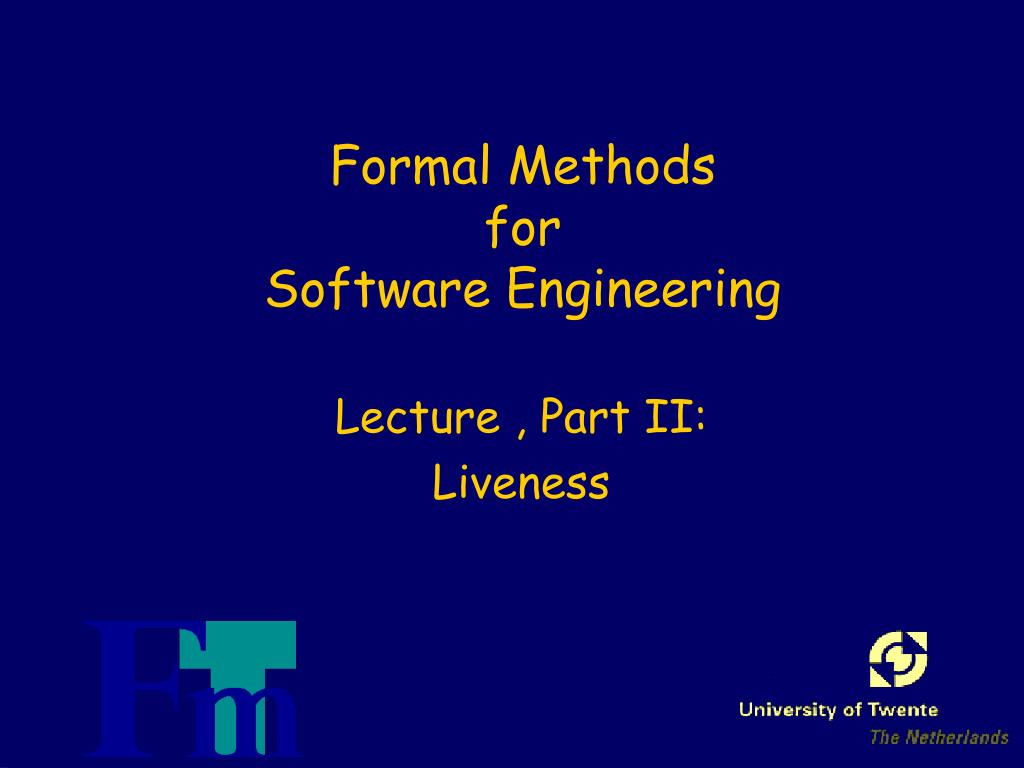 Formal Methods
for
Software Engineering

Lecture , Part II:
Liveness

FmT

University of Twente
The Netherlands